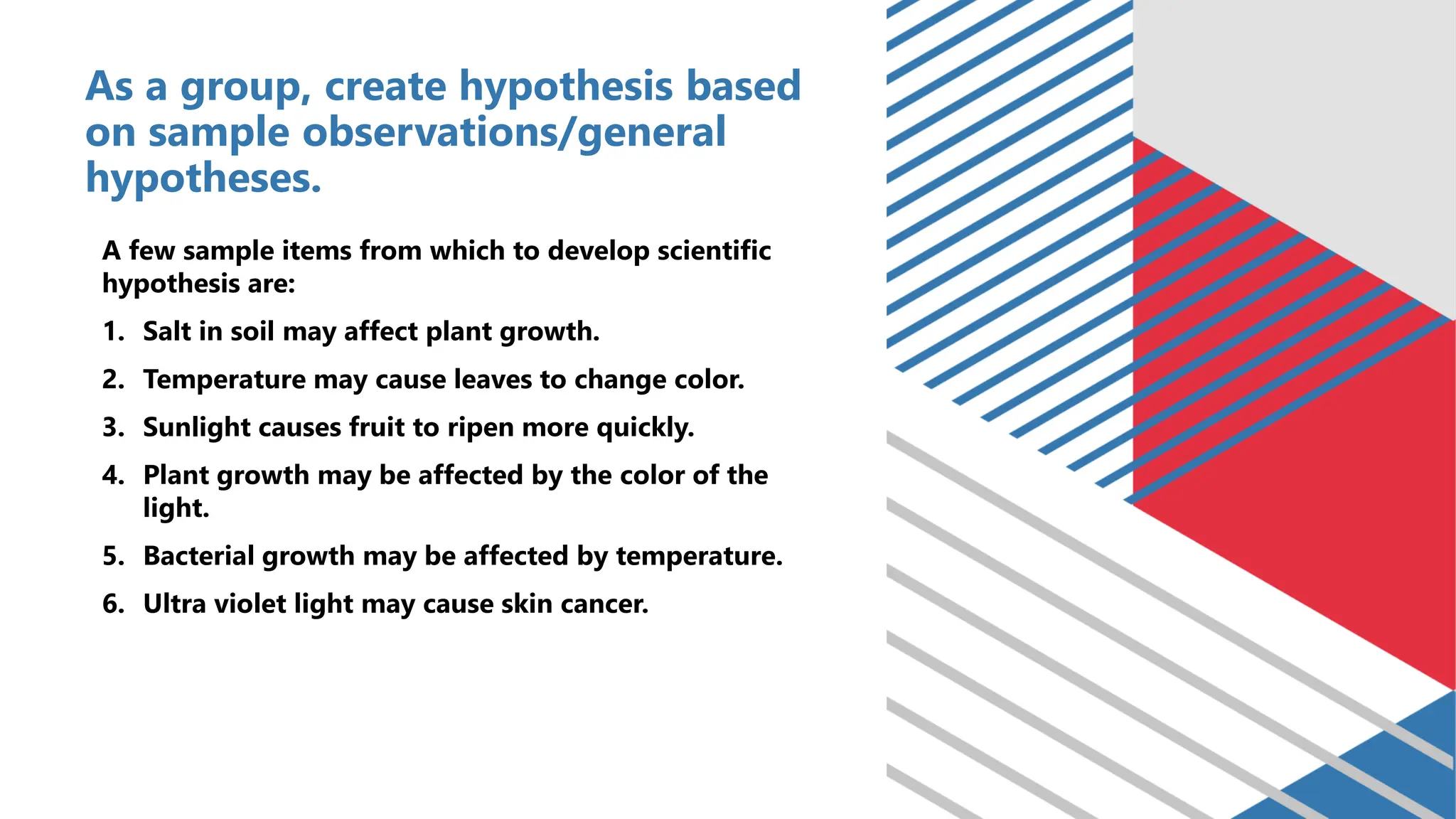 As a group, create hypothesis based on sample observations/general hypotheses.

A few sample items from which to develop scientific hypothesis are:

1. Salt in soil may affect plant growth.
2. Temperature may cause leaves to change color.
3. Sunlight causes fruit to ripen more quickly.
4. Plant growth may be affected by the color of the light.
5. Bacterial growth may be affected by temperature.
6. Ultra violet light may cause skin cancer.